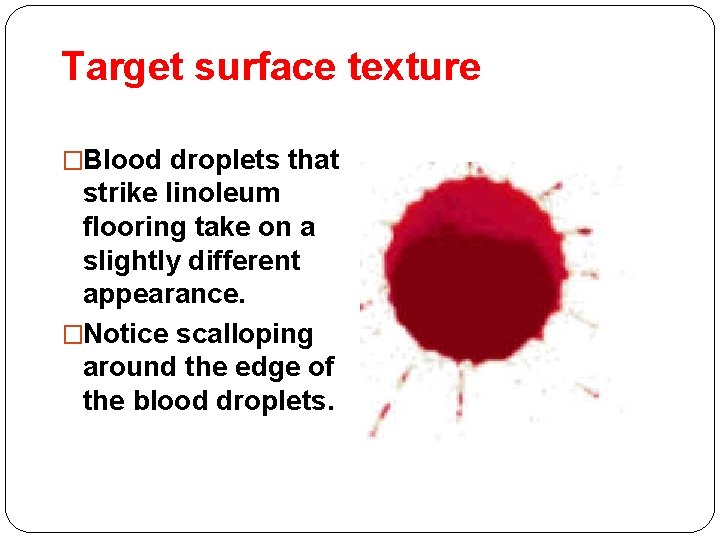 Target surface texture

□Blood droplets that strike linoleum flooring take on a slightly different appearance.

□Notice scalloping around the edge of the blood droplets.